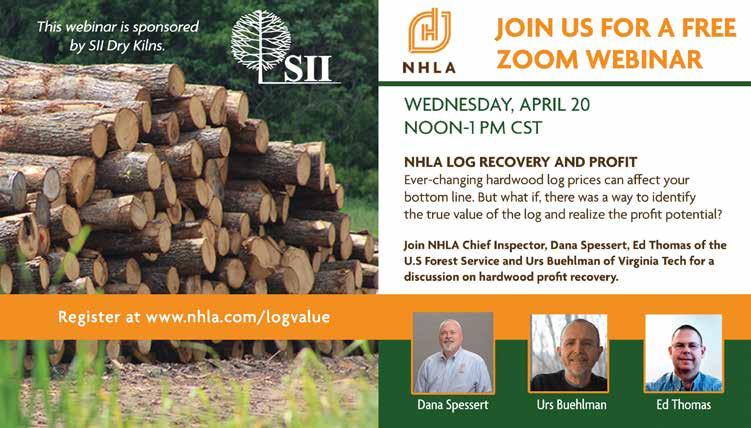 This webinar is sponsored by SII Dry Kilns.

SII

NHLA

JOIN US FOR A FREE ZOOM WEBINAR

WEDNESDAY, APRIL 20
NOON-1 PM CST

NHLA LOG RECOVERY AND PROFIT
Ever-changing hardwood log prices can affect your bottom line. But what if, there was a way to identify the true value of the log and realize the profit potential?

Join NHLA Chief Inspector, Dana Spessert, Ed Thomas of the U.S Forest Service and Urs Buehlman of Virginia Tech for a discussion on hardwood profit recovery.

Register at www.nhla.com/logvalue

Dana Spessert

Urs Buehlman

Ed Thomas